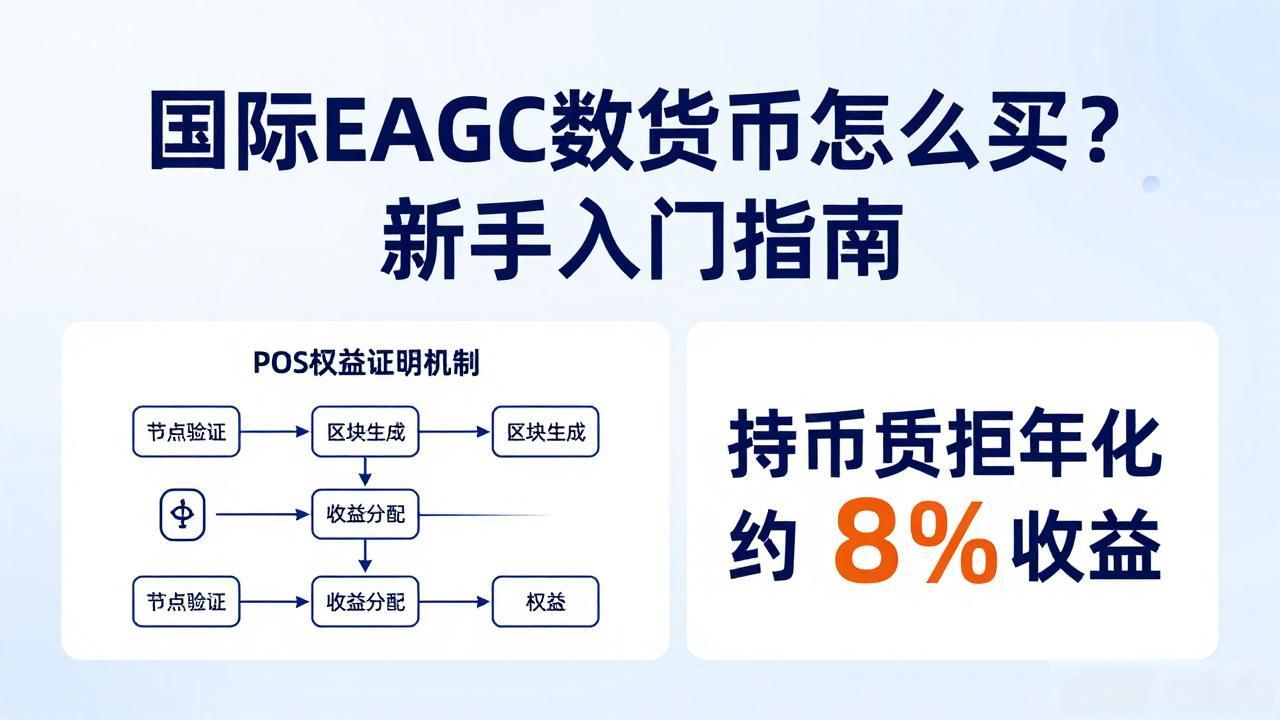 国际EAGC数货币怎么买？
新手入门指南

POS权益证明机制

节点验证
区块生成
区块生成
收益分配
节点验证
收益分配
权益

持币质拒年化
约 8% 收益